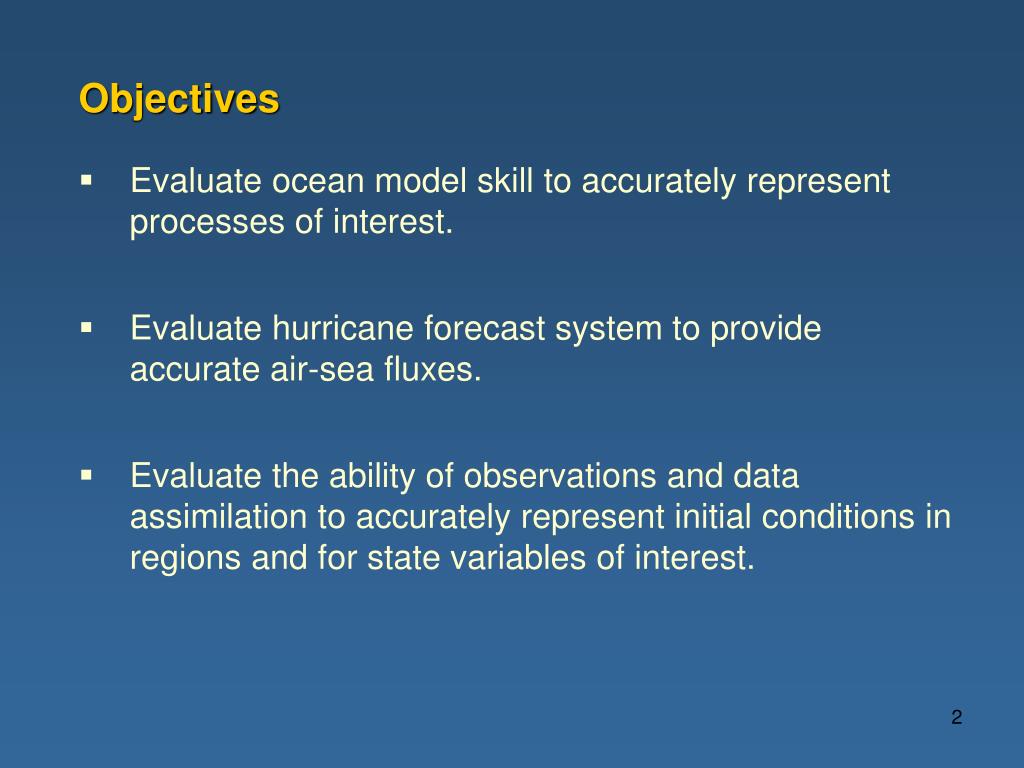 Objectives

▪ Evaluate ocean model skill to accurately represent processes of interest.

▪ Evaluate hurricane forecast system to provide accurate air-sea fluxes.

▪ Evaluate the ability of observations and data assimilation to accurately represent initial conditions in regions and for state variables of interest.

2